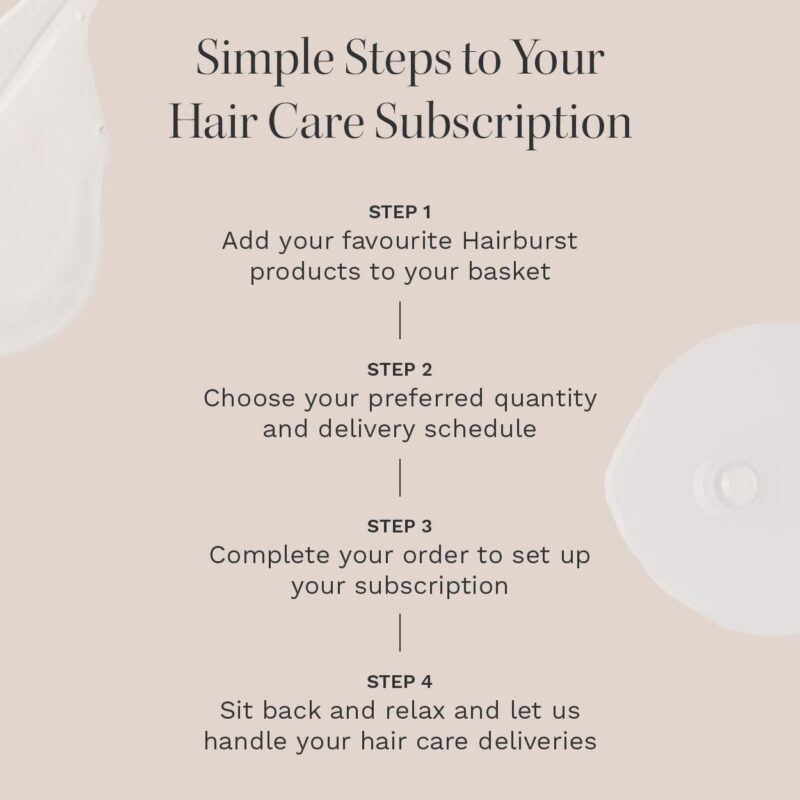 Simple Steps to Your Hair Care Subscription

STEP 1
Add your favourite Hairburst products to your basket

STEP 2
Choose your preferred quantity and delivery schedule

STEP 3
Complete your order to set up your subscription

STEP 4
Sit back and relax and let us handle your hair care deliveries